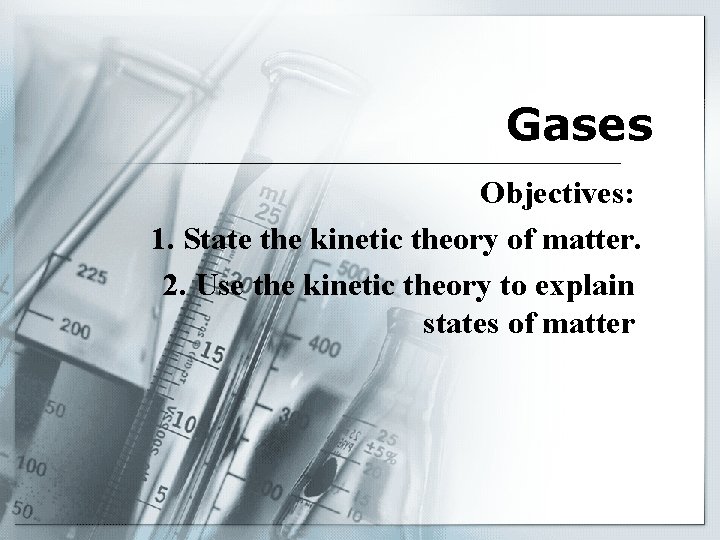 Gases

Objectives:

1. State the kinetic theory of matter.

2. Use the kinetic theory to explain states of matter